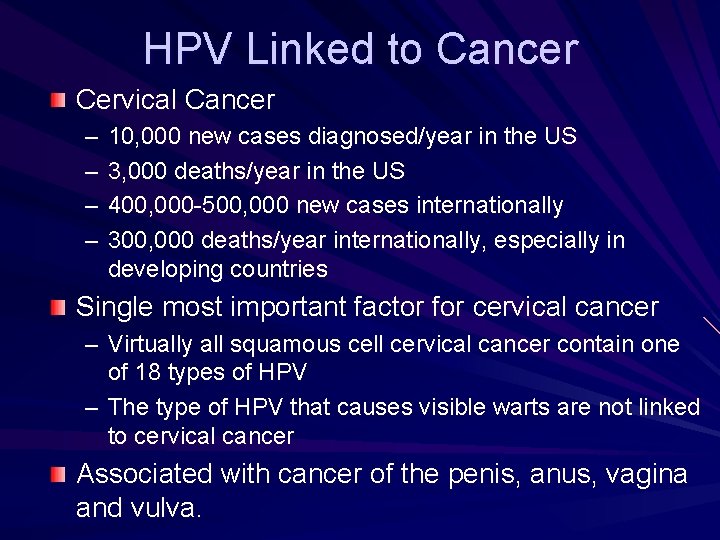 HPV Linked to Cancer

Cervical Cancer
– 10,000 new cases diagnosed/year in the US
– 3,000 deaths/year in the US
– 400,000-500,000 new cases internationally
– 300,000 deaths/year internationally, especially in developing countries

Single most important factor for cervical cancer
– Virtually all squamous cell cervical cancer contain one of 18 types of HPV
– The type of HPV that causes visible warts are not linked to cervical cancer

Associated with cancer of the penis, anus, vagina and vulva.